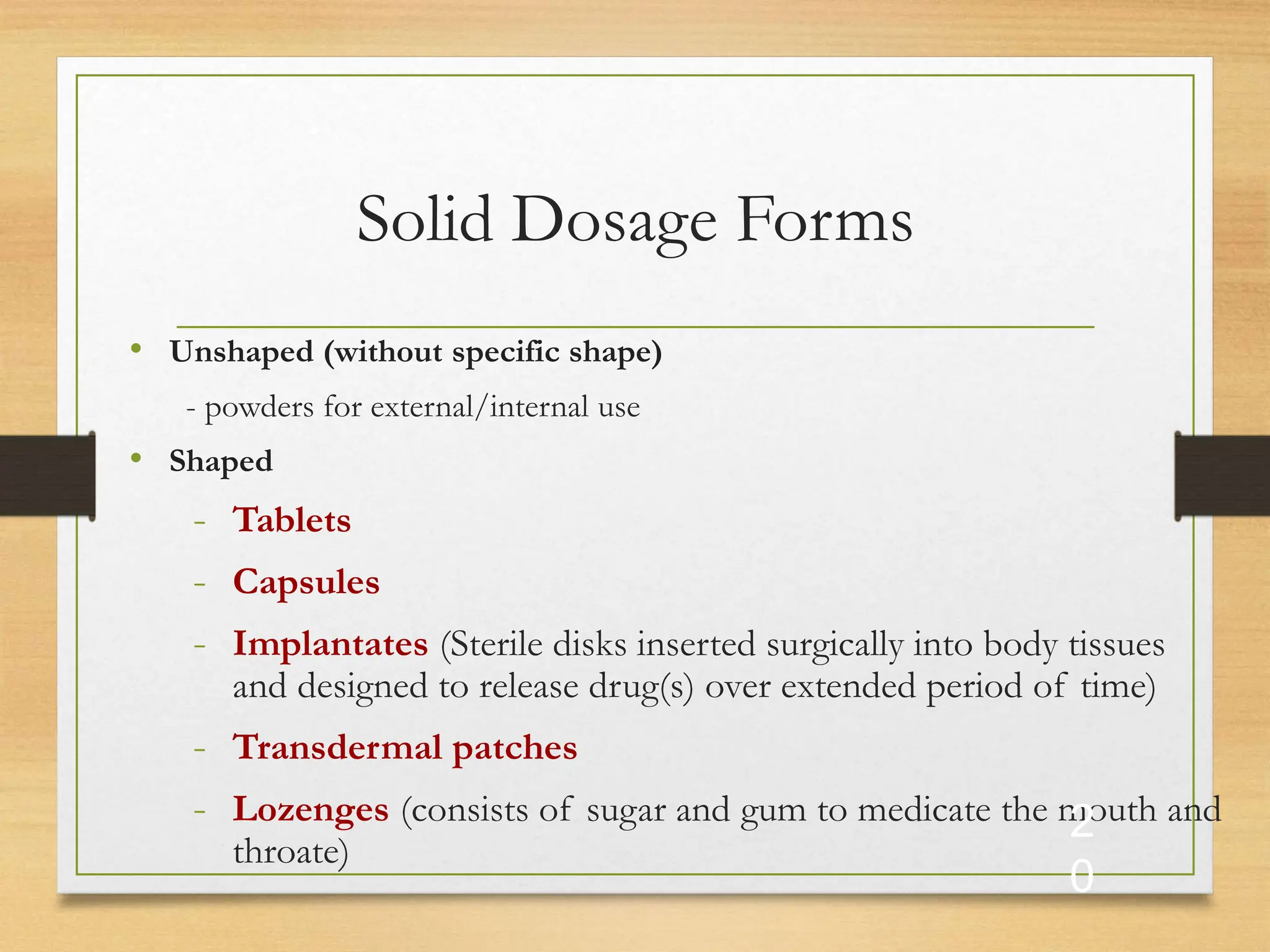 Solid Dosage Forms

• Unshaped (without specific shape)

- powders for external/internal use

• Shaped

- Tablets

- Capsules

- Implantates (Sterile disks inserted surgically into body tissues and designed to release drug(s) over extended period of time)

- Transdermal patches

- Lozenges (consists of sugar and gum to medicate the mouth and throate)

20